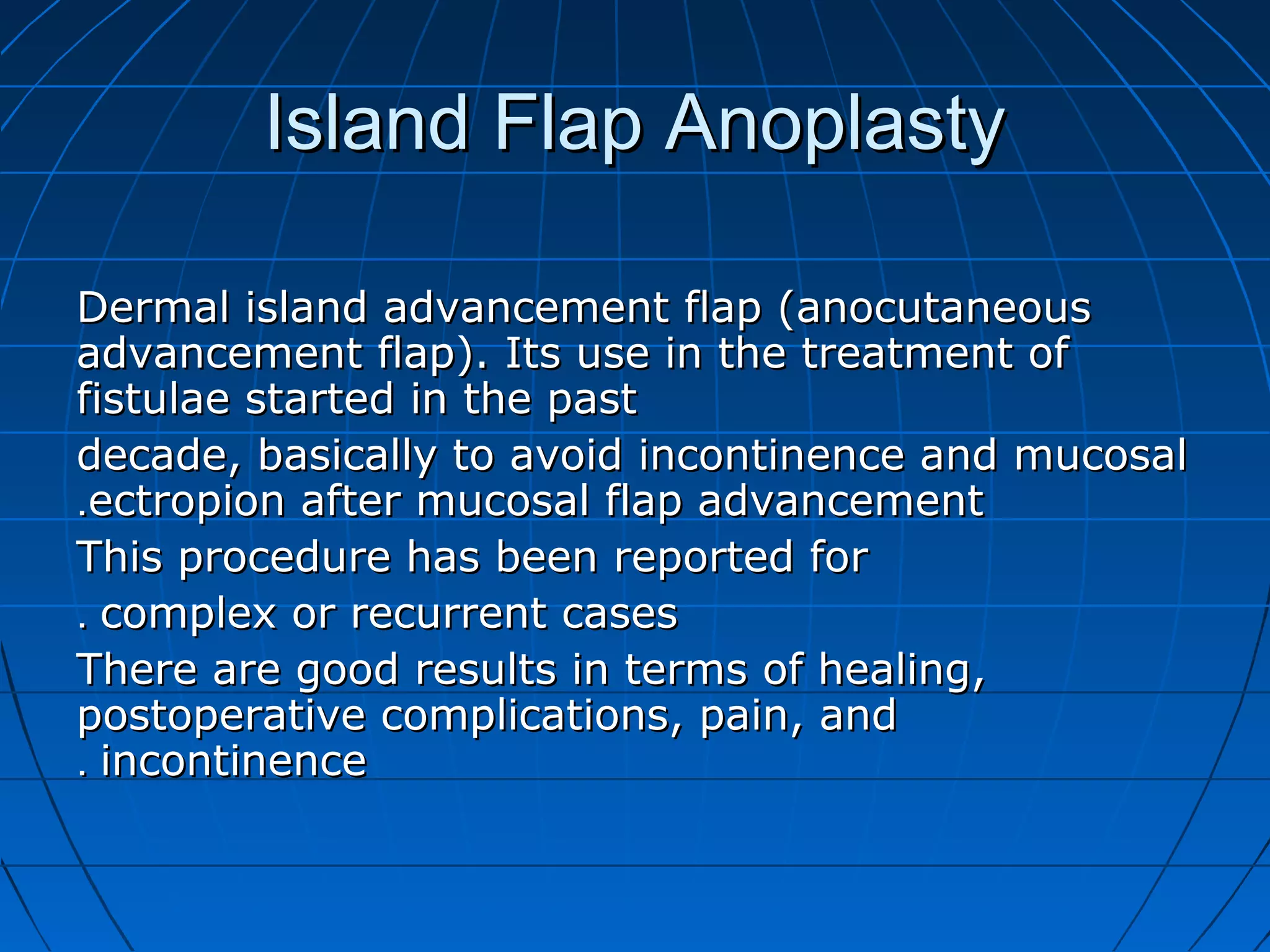 Island Flap Anoplasty

Dermal island advancement flap (anocutaneous advancement flap). Its use in the treatment of fistulae started in the past

decade, basically to avoid incontinence and mucosal .ectropion after mucosal flap advancement

This procedure has been reported for

. complex or recurrent cases

There are good results in terms of healing, postoperative complications, pain, and . incontinence